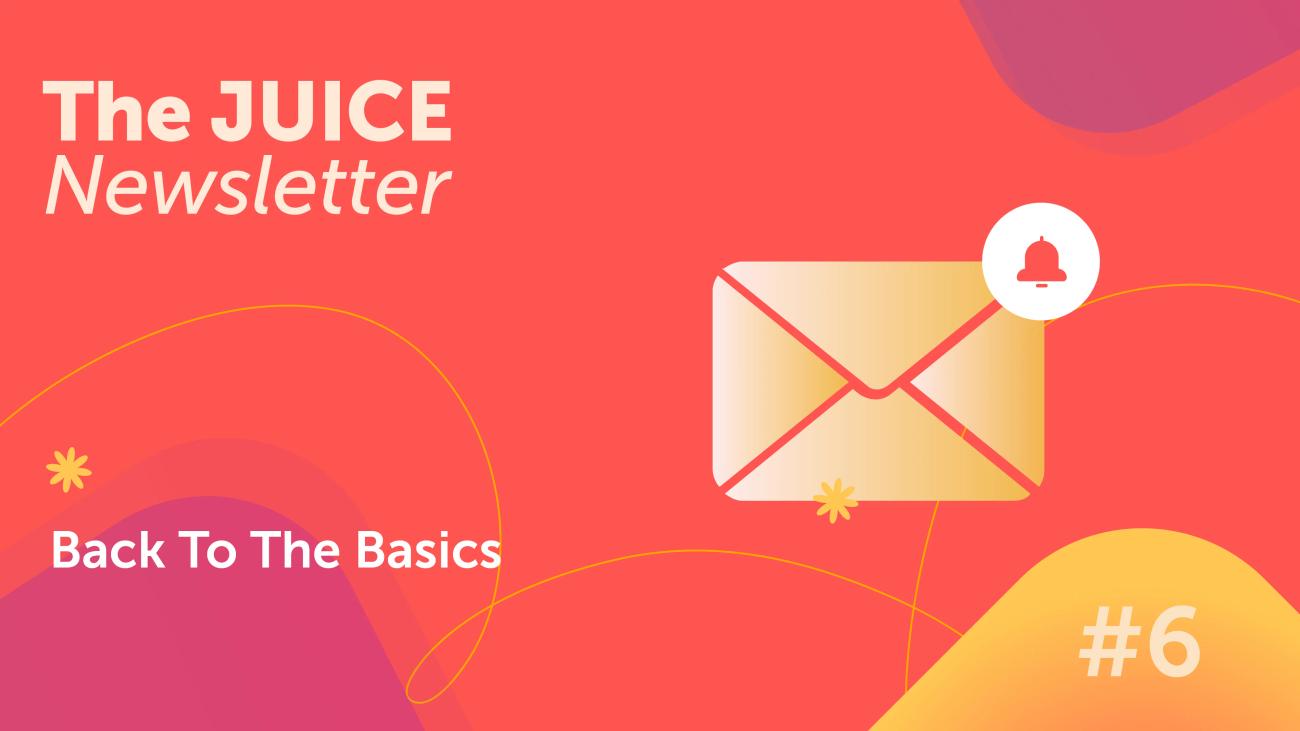 The JUICE
Newsletter

Back To The Basics

#6